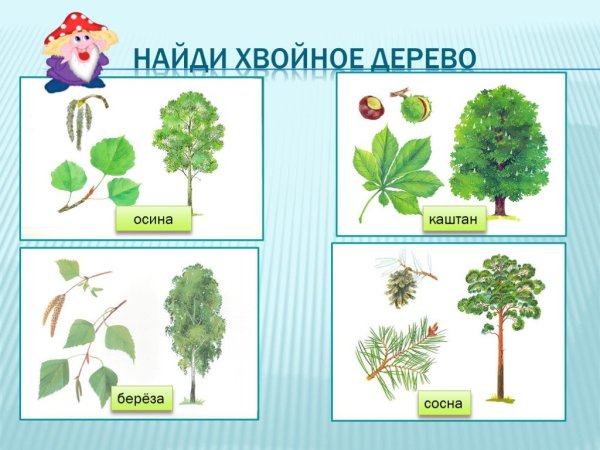 НАЙДИ ХВОЙНОЕ ДЕРЕВО

осина

каштан

берёза

сосна